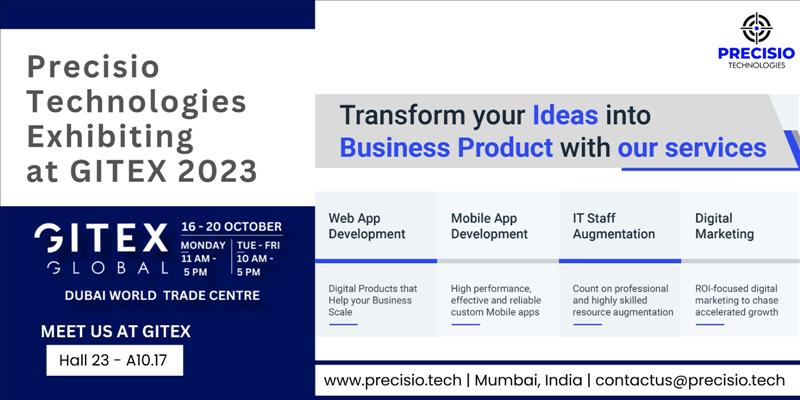 Precisio Technologies Exhibiting at GITEX 2023

GITEX GLOBAL

16 - 20 OCTOBER

MONDAY 11 AM - 5 PM

TUE - FRI 10 AM - 5 PM

DUBAI WORLD TRADE CENTRE

MEET US AT GITEX

Hall 23 - A10.17

PRECISIO TECHNOLOGIES

Transform your Ideas into Business Product with our services

Web App Development

Digital Products that Help your Business Scale

Mobile App Development

High performance, effective and reliable custom Mobile apps

IT Staff Augmentation

Count on professional and highly skilled resource augmentation

Digital Marketing

ROI-focused digital marketing to chase accelerated growth

www.precisio.tech | Mumbai, India | contactus@precisio.tech